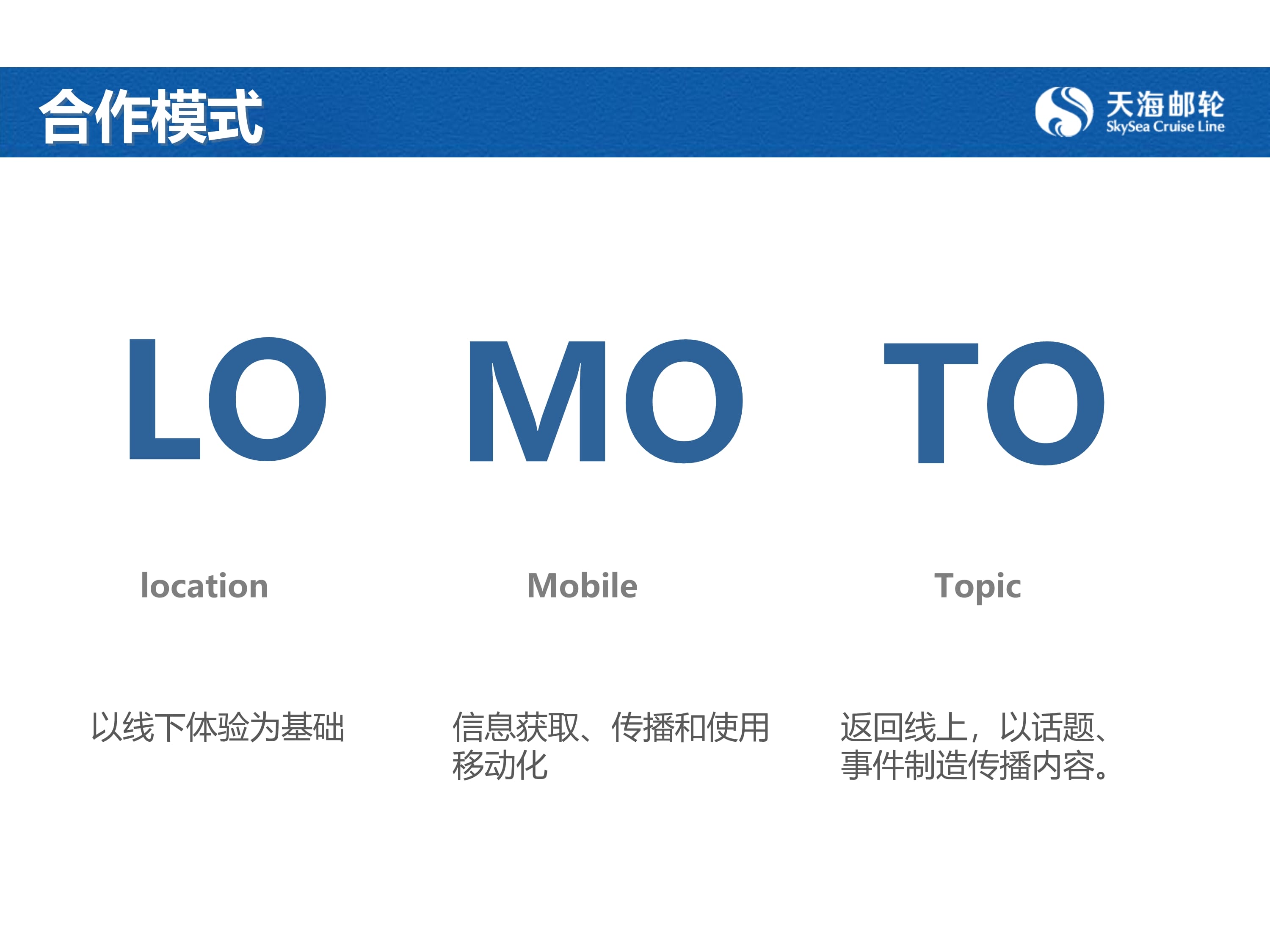 合作模式

天海邮轮
SkySea Cruise Line

LO

location

以线下体验为基础

MO

Mobile

信息获取、传播和使用移动化

TO

Topic

返回线上，以话题、事件制造传播内容。